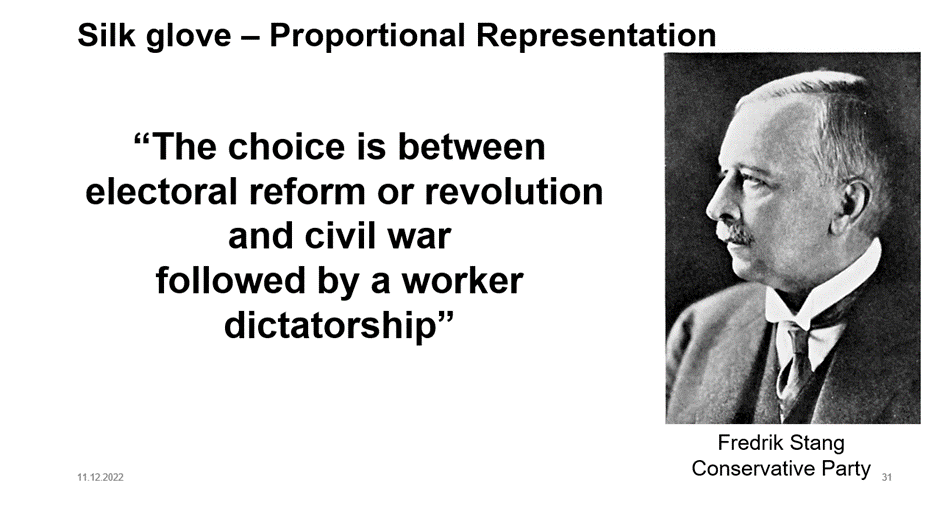 Silk glove – Proportional Representation

“The choice is between electoral reform or revolution and civil war followed by a worker dictatorship”

Fredrik Stang
Conservative Party

11.12.2022

31